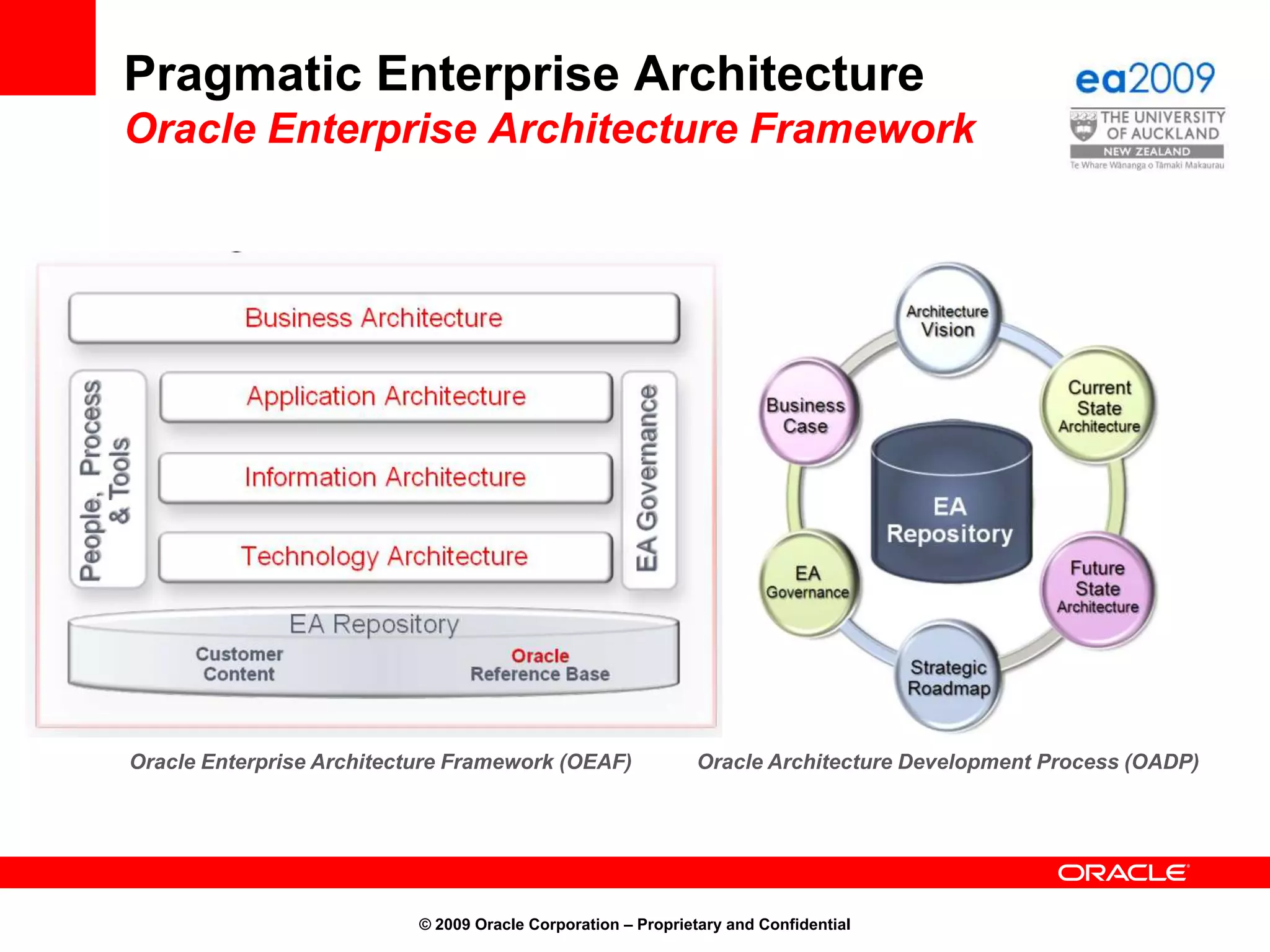 Pragmatic Enterprise Architecture
Oracle Enterprise Architecture Framework

ea2009
THE UNIVERSITY OF AUCKLAND
NEW ZEALAND
Te Whare Wānanga o Tāmaki Makaurau

Business Architecture
People, Process & Tools
Application Architecture
Information Architecture
Technology Architecture
EA Governance
EA Repository
Customer Content
Oracle Reference Base

Architecture Vision
Current State Architecture
Future State Architecture
Strategic Roadmap
EA Governance
Business Case
EA Repository

Oracle Enterprise Architecture Framework (OEAF)
Oracle Architecture Development Process (OADP)

ORACLE

© 2009 Oracle Corporation – Proprietary and Confidential